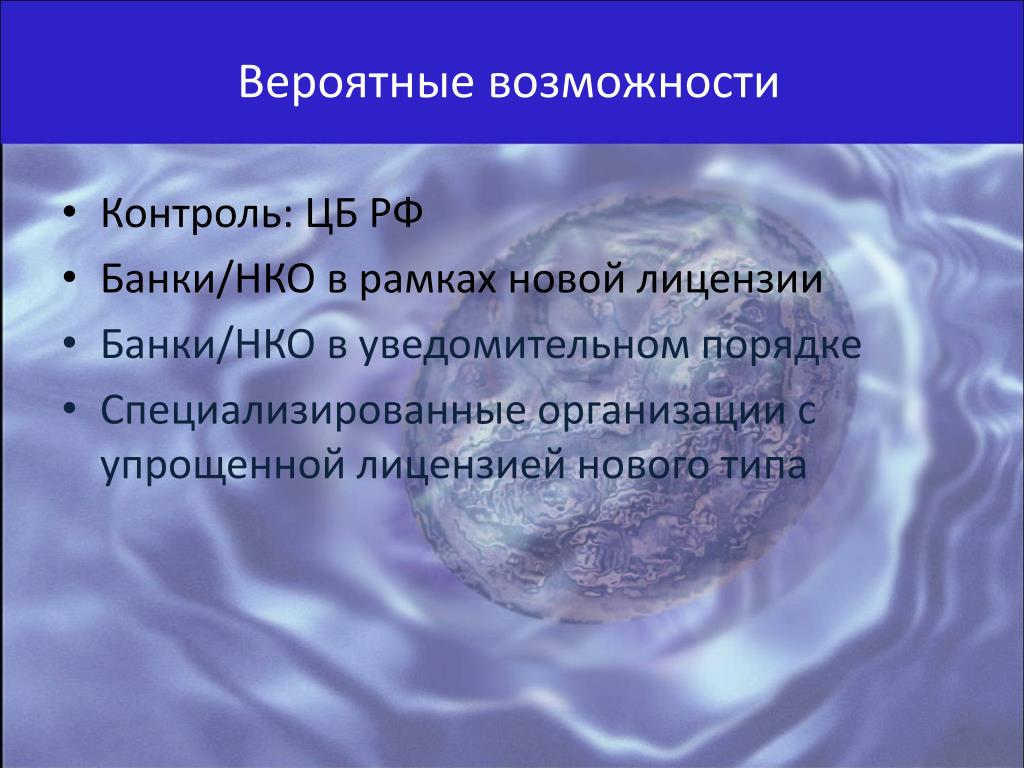 Вероятные возможности

• Контроль: ЦБ РФ
• Банки/НКО в рамках новой лицензии
• Банки/НКО в уведомительном порядке
• Специализированные организации с упрощенной лицензией нового типа